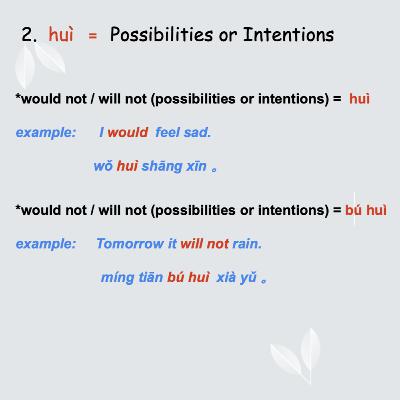 2. huì = Possibilities or Intentions

*would not / will not (possibilities or intentions) = huì

example: I would feel sad.

wǒ huì shāng xīn 。

*would not / will not (possibilities or intentions) = bú huì

example: Tomorrow it will not rain.

míng tiān bú huì xià yǔ 。